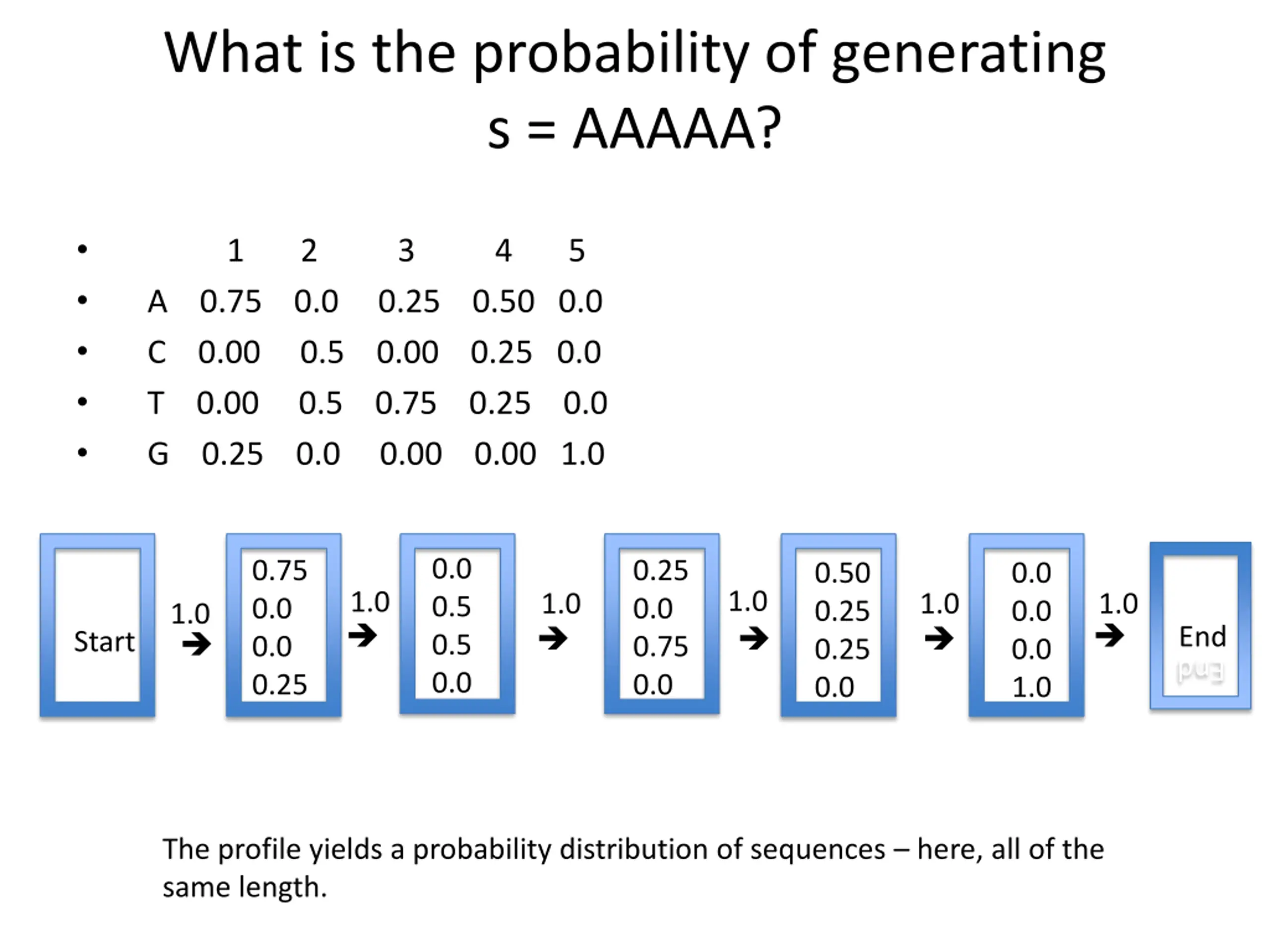 What is the probability of generating s = AAAAA?

| | 1 | 2 | 3 | 4 | 5 |
|---|---|---|---|---|---|
| A | 0.75 | 0.0 | 0.25 | 0.50 | 0.0 |
| C | 0.00 | 0.5 | 0.00 | 0.25 | 0.0 |
| T | 0.00 | 0.5 | 0.75 | 0.25 | 0.0 |
| G | 0.25 | 0.0 | 0.00 | 0.00 | 1.0 |

Start 1.0 → 0.75 0.0 0.0 0.25 1.0 → 0.0 0.5 0.5 0.0 1.0 → 0.25 0.0 0.75 0.0 1.0 → 0.50 0.25 0.25 0.0 1.0 → 0.0 0.0 0.0 1.0 1.0 → End

The profile yields a probability distribution of sequences – here, all of the same length.